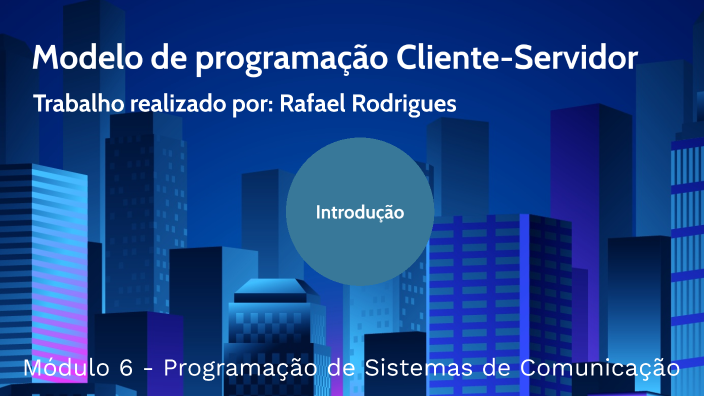 Modelo de programação Cliente-Servidor

Trabalho realizado por: Rafael Rodrigues

Introdução

Módulo 6 - Programação de Sistemas de Comunicação